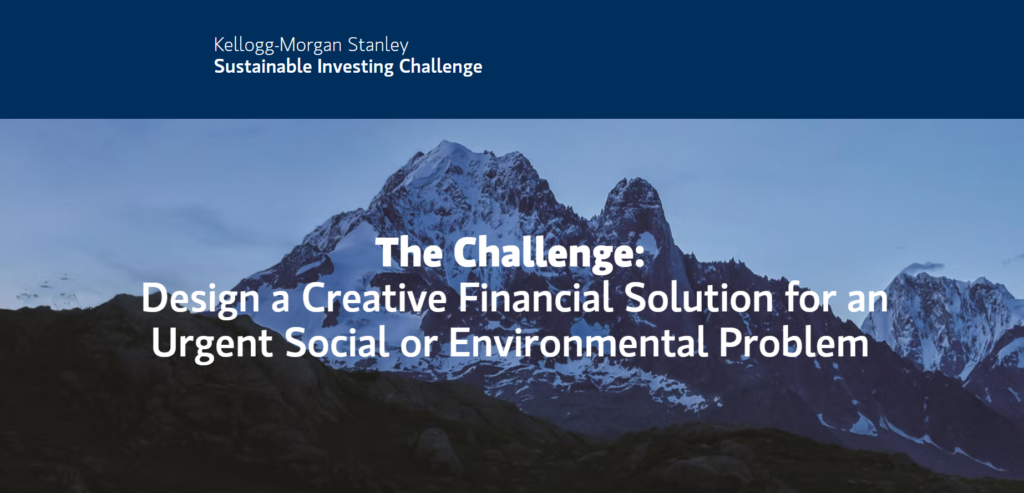 Kellogg-Morgan Stanley
Sustainable Investing Challenge

The Challenge:
Design a Creative Financial Solution for an Urgent Social or Environmental Problem